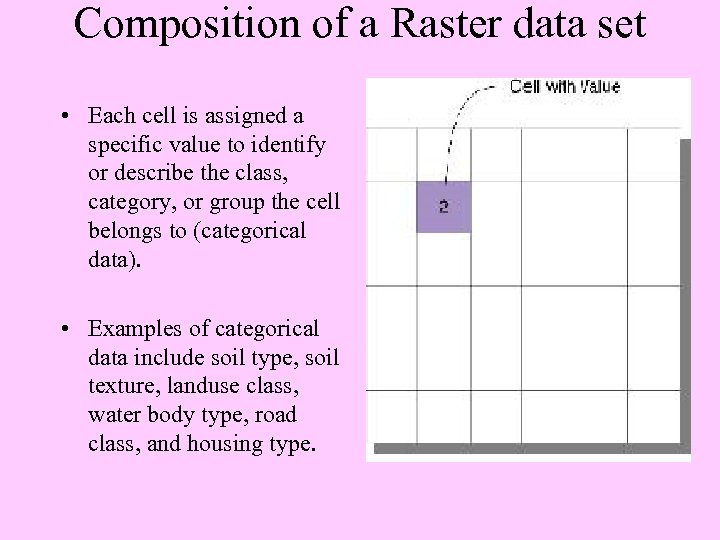 Composition of a Raster data set

• Each cell is assigned a specific value to identify or describe the class, category, or group the cell belongs to (categorical data).

• Examples of categorical data include soil type, soil texture, landuse class, water body type, road class, and housing type.

Cell with Value

2